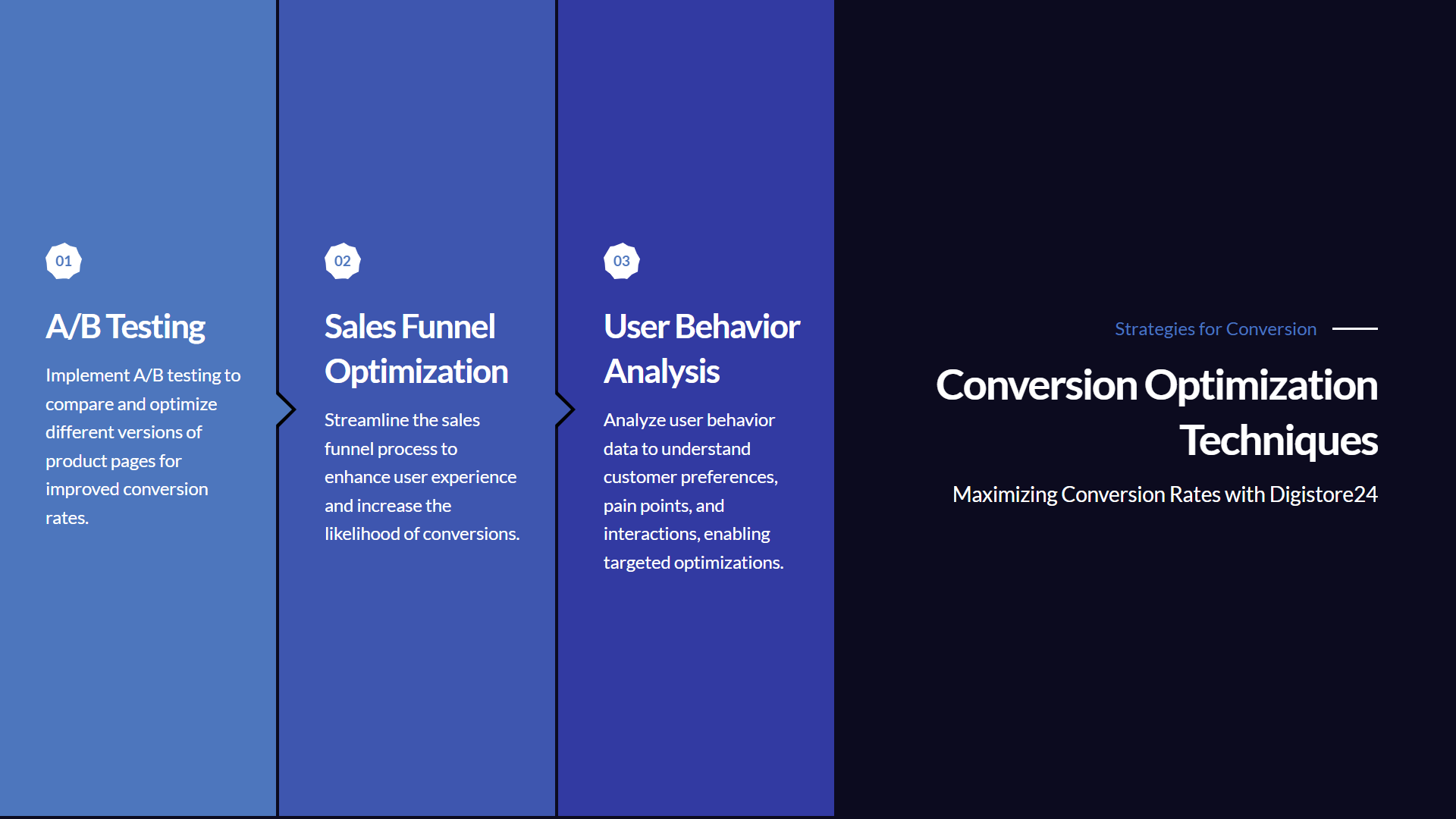 01

A/B Testing

Implement A/B testing to compare and optimize different versions of product pages for improved conversion rates.

02

Sales Funnel Optimization

Streamline the sales funnel process to enhance user experience and increase the likelihood of conversions.

03

User Behavior Analysis

Analyze user behavior data to understand customer preferences, pain points, and interactions, enabling targeted optimizations.

Strategies for Conversion

Conversion Optimization Techniques

Maximizing Conversion Rates with Digistore24